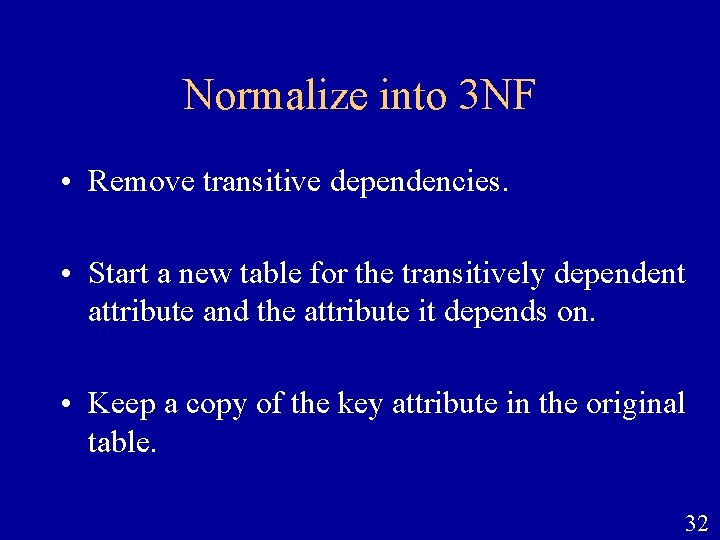 Normalize into 3NF

• Remove transitive dependencies.

• Start a new table for the transitively dependent attribute and the attribute it depends on.

• Keep a copy of the key attribute in the original table.

32